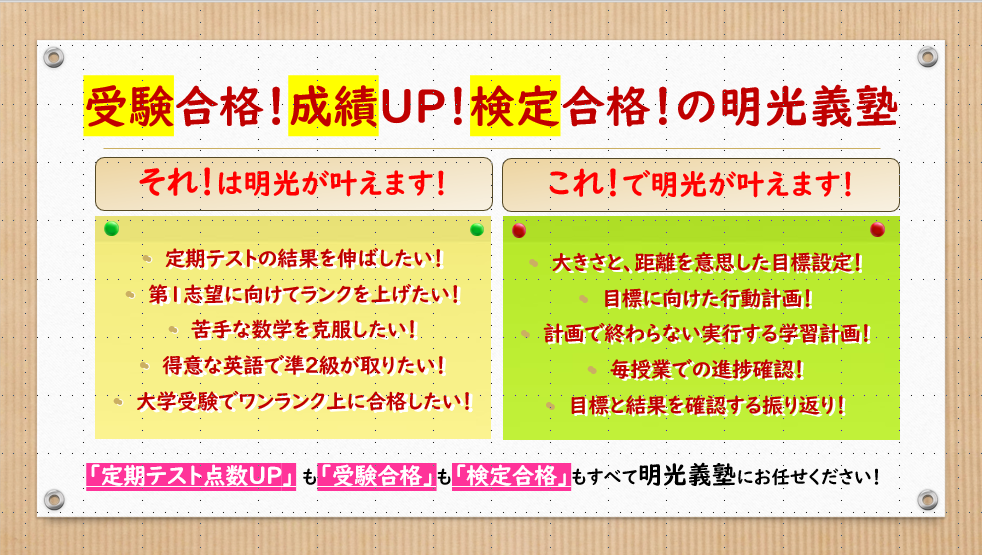 受験合格!成績UP!検定合格!の明光義塾

それ!は明光が叶えます!

定期テストの結果を伸ばしたい!
第1志望に向けてランクを上げたい!
苦手な数学を克服したい!
得意な英語で準2級が取りたい!
大学受験でワンランク上に合格したい!

これ!で明光が叶えます!

大きさと、距離を意思した目標設定!
目標に向けた行動計画!
計画で終わらない実行する学習計画!
毎授業での進捗確認!
目標と結果を確認する振り返り!

「定期テスト点数UP」も「受験合格」も「検定合格」もすべて明光義塾にお任せください!